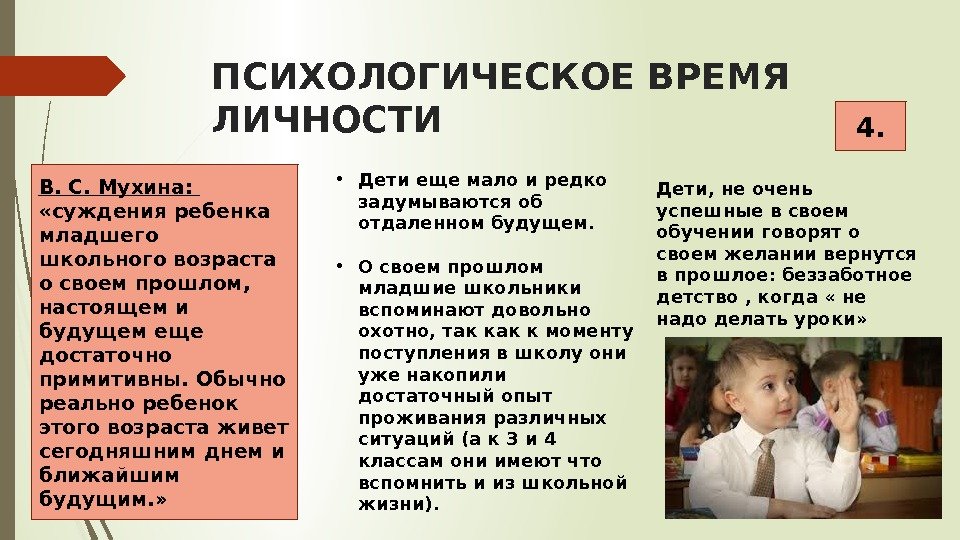 ПСИХОЛОГИЧЕСКОЕ ВРЕМЯ ЛИЧНОСТИ

4.

В. С. Мухина:
«суждения ребенка младшего школьного возраста о своем прошлом, настоящем и будущем еще достаточно примитивны. Обычно реально ребенок этого возраста живет сегодняшним днем и ближайшим будущим.»

• Дети еще мало и редко задумываются об отдаленном будущем.

• О своем прошлом младшие школьники вспоминают довольно охотно, так как к моменту поступления в школу они уже накопили достаточный опыт проживания различных ситуаций (а к 3 и 4 классам они имеют что вспомнить и из школьной жизни).

Дети, не очень успешные в своем обучении говорят о своем желании вернутся в прошлое: беззаботное детство , когда « не надо делать уроки»